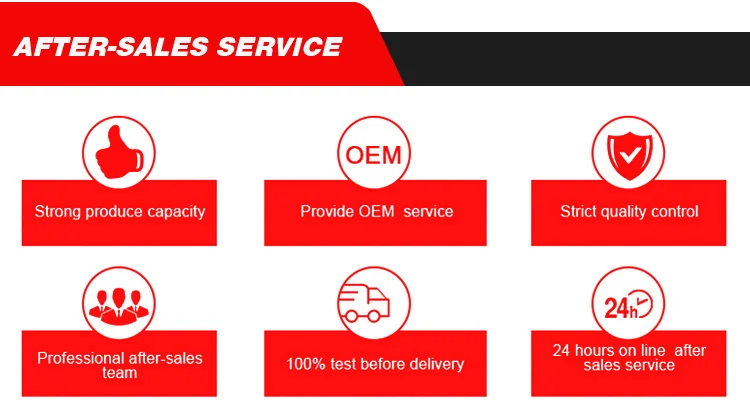 AFTER-SALES SERVICE

Strong produce capacity

OEM

Provide OEM service

Strict quality control

Professional after-sales team

100% test before delivery

24h

24 hours on line after sales service